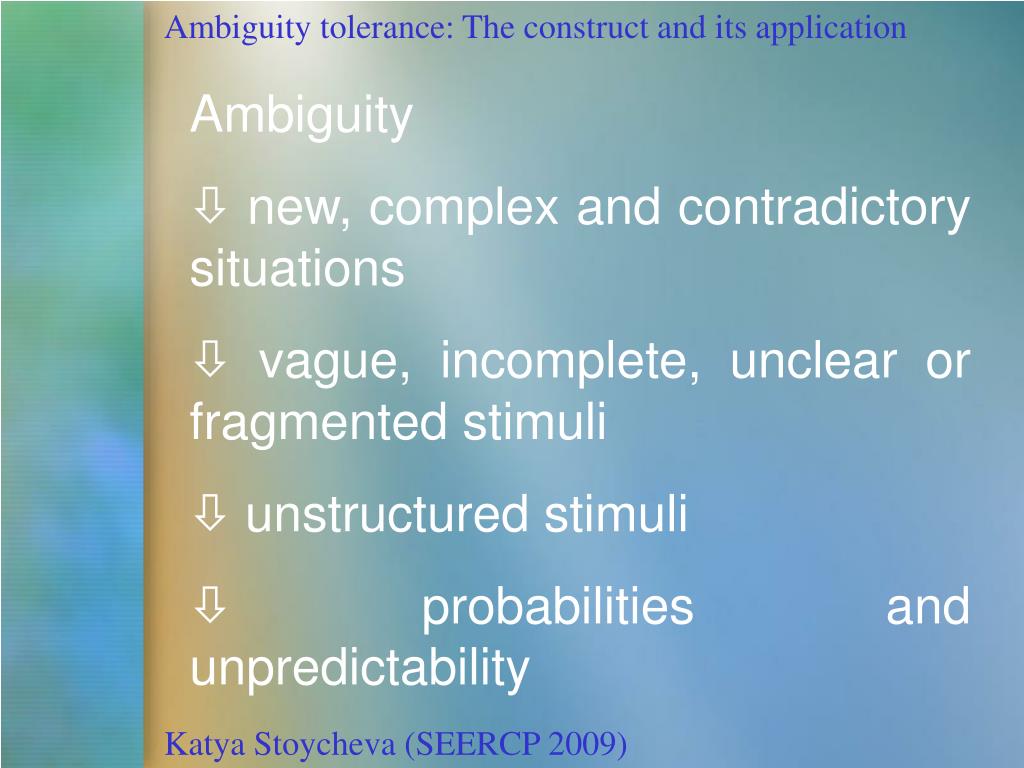 Ambiguity tolerance: The construct and its application

Ambiguity

⇩ new, complex and contradictory situations

⇩ vague, incomplete, unclear or fragmented stimuli

⇩ unstructured stimuli

⇩ probabilities and unpredictability

Katya Stoycheva (SEERCP 2009)